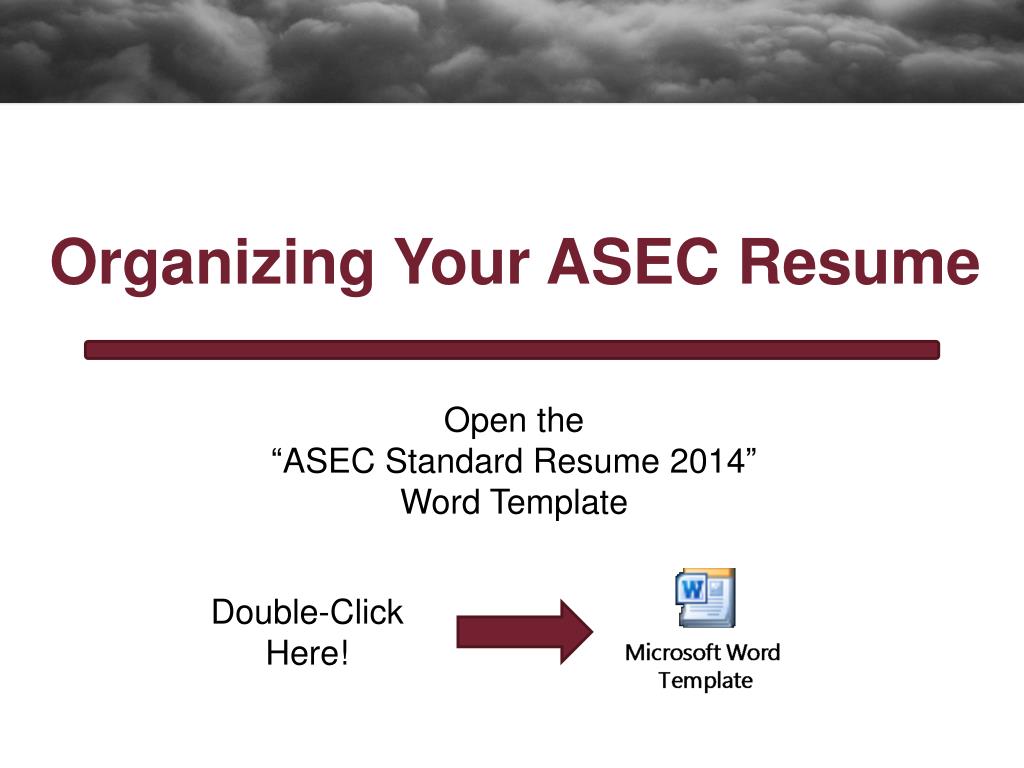 Organizing Your ASEC Resume

Open the
“ASEC Standard Resume 2014”
Word Template

Double-Click
Here!

W

Microsoft Word
Template